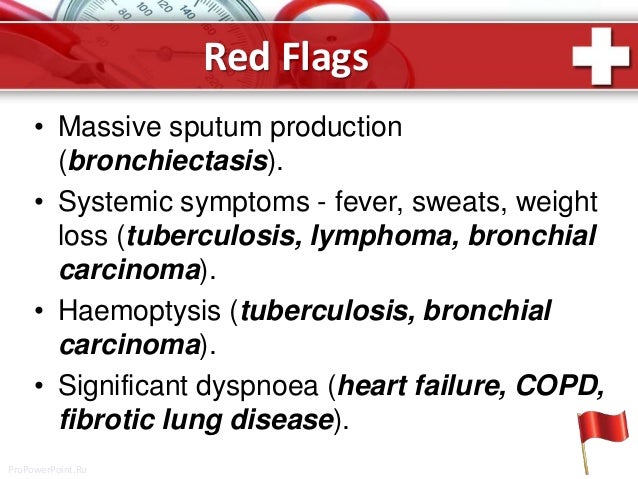 80 100 120 140

Red Flags

• Massive sputum production (bronchiectasis).
• Systemic symptoms - fever, sweats, weight loss (tuberculosis, lymphoma, bronchial carcinoma).
• Haemoptysis (tuberculosis, bronchial carcinoma).
• Significant dyspnoea (heart failure, COPD, fibrotic lung disease).

ProPowerPoint.Ru